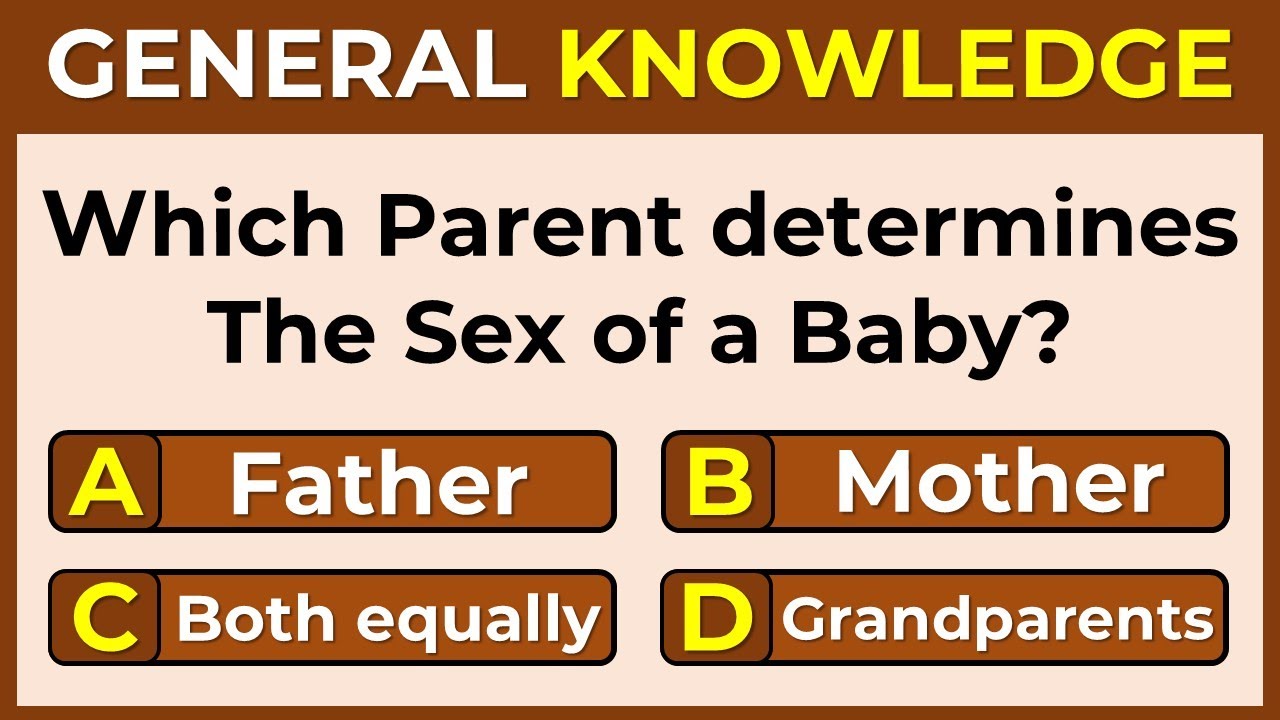 GENERAL KNOWLEDGE

Which Parent determines The Sex of a Baby?

A Father

B Mother

C Both equally

D Grandparents